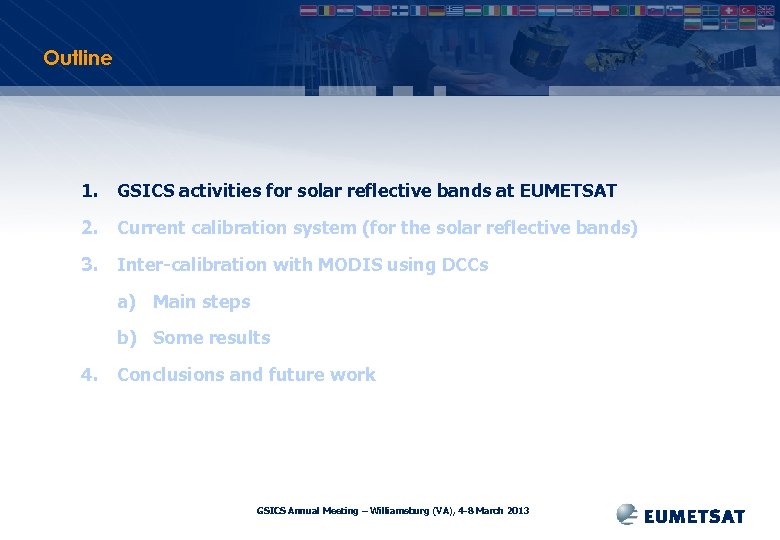 Outline

1. GSICS activities for solar reflective bands at EUMETSAT
2. Current calibration system (for the solar reflective bands)
3. Inter-calibration with MODIS using DCCs
a) Main steps
b) Some results
4. Conclusions and future work

GSICS Annual Meeting – Williamsburg (VA), 4-8 March 2013

EUMETSAT